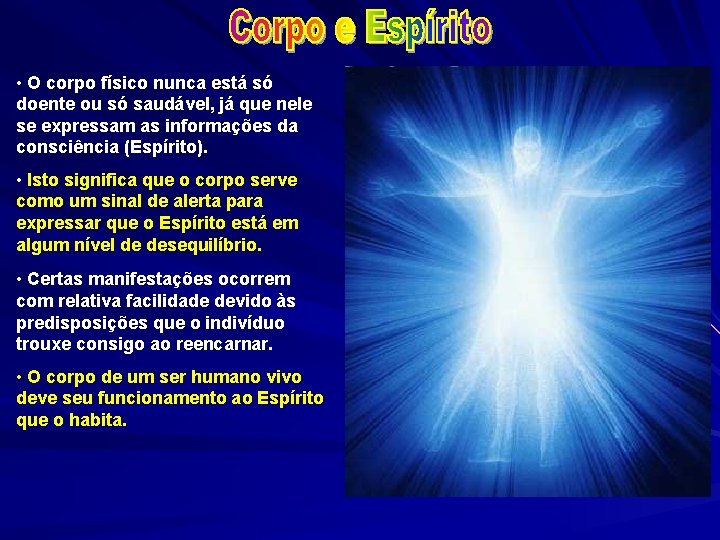 Corpo e Espírito

• O corpo físico nunca está só doente ou só saudável, já que nele se expressam as informações da consciência (Espírito).

• Isto significa que o corpo serve como um sinal de alerta para expressar que o Espírito está em algum nível de desequilíbrio.

• Certas manifestações ocorrem com relativa facilidade devido às predisposições que o indivíduo trouxe consigo ao reencarnar.

• O corpo de um ser humano vivo deve seu funcionamento ao Espírito que o habita.